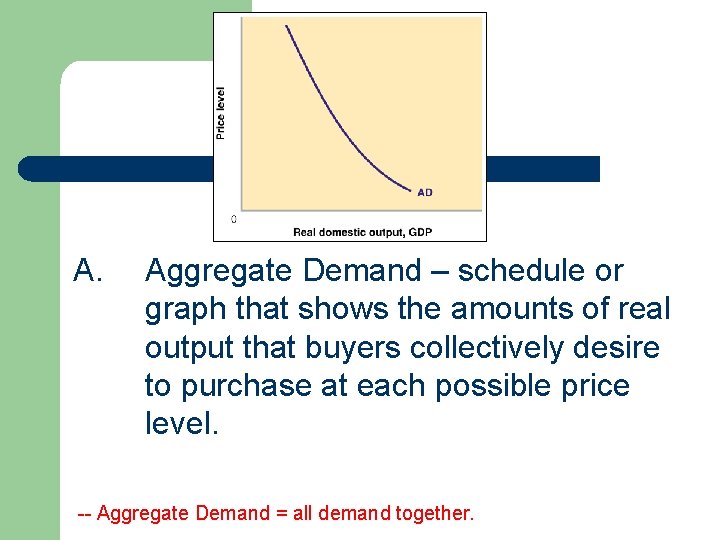 Price level

AD

0

Real domestic output, GDP

A. Aggregate Demand – schedule or graph that shows the amounts of real output that buyers collectively desire to purchase at each possible price level.

-- Aggregate Demand = all demand together.